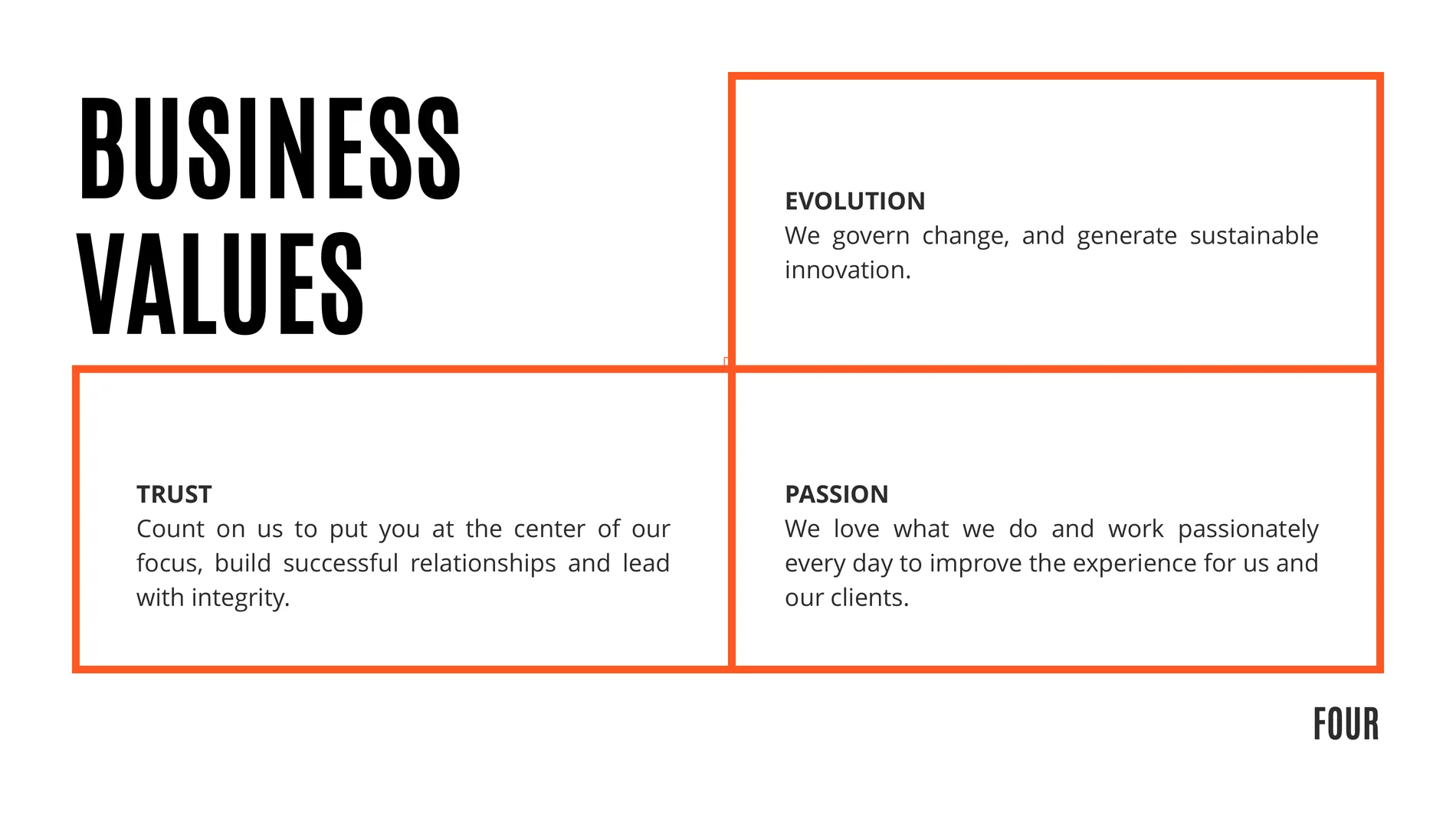 BUSINESS VALUES

EVOLUTION
We govern change, and generate sustainable innovation.

TRUST
Count on us to put you at the center of our focus, build successful relationships and lead with integrity.

PASSION
We love what we do and work passionately every day to improve the experience for us and our clients.

FOUR